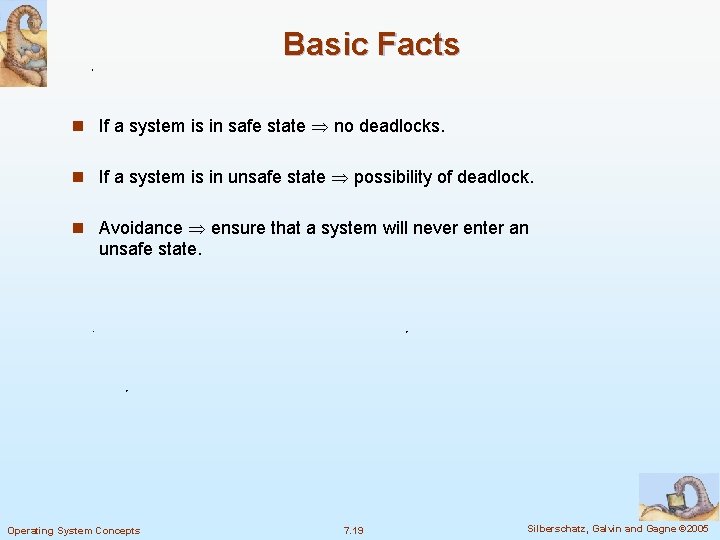 Basic Facts

- If a system is in safe state $\Rightarrow$ no deadlocks.

- If a system is in unsafe state $\Rightarrow$ possibility of deadlock.

- Avoidance $\Rightarrow$ ensure that a system will never enter an unsafe state.

Operating System Concepts 7.19 Silberschatz, Galvin and Gagne ©2005